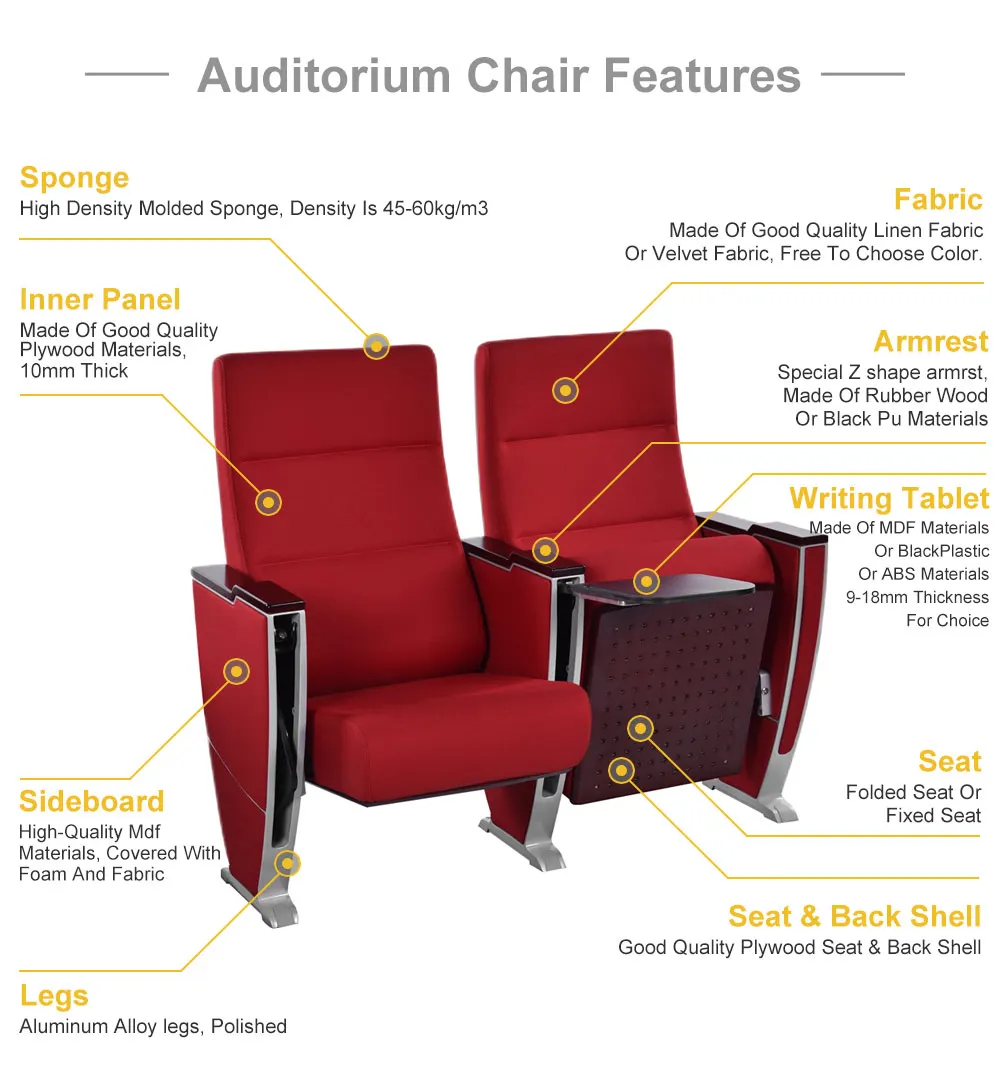 Auditorium Chair Features

Sponge
High Density Molded Sponge, Density Is 45-60kg/m3

Inner Panel
Made Of Good Quality Plywood Materials, 10mm Thick

Sideboard
High-Quality Mdf Materials, Covered With Foam And Fabric

Legs
Aluminum Alloy legs, Polished

Fabric
Made Of Good Quality Linen Fabric Or Velvet Fabric, Free To Choose Color.

Armrest
Special Z shape armrst, Made Of Rubber Wood Or Black Pu Materials

Writing Tablet
Made Of MDF Materials Or BlackPlastic Or ABS Materials 9-18mm Thickness For Choice

Seat
Folded Seat Or Fixed Seat

Seat & Back Shell
Good Quality Plywood Seat & Back Shell